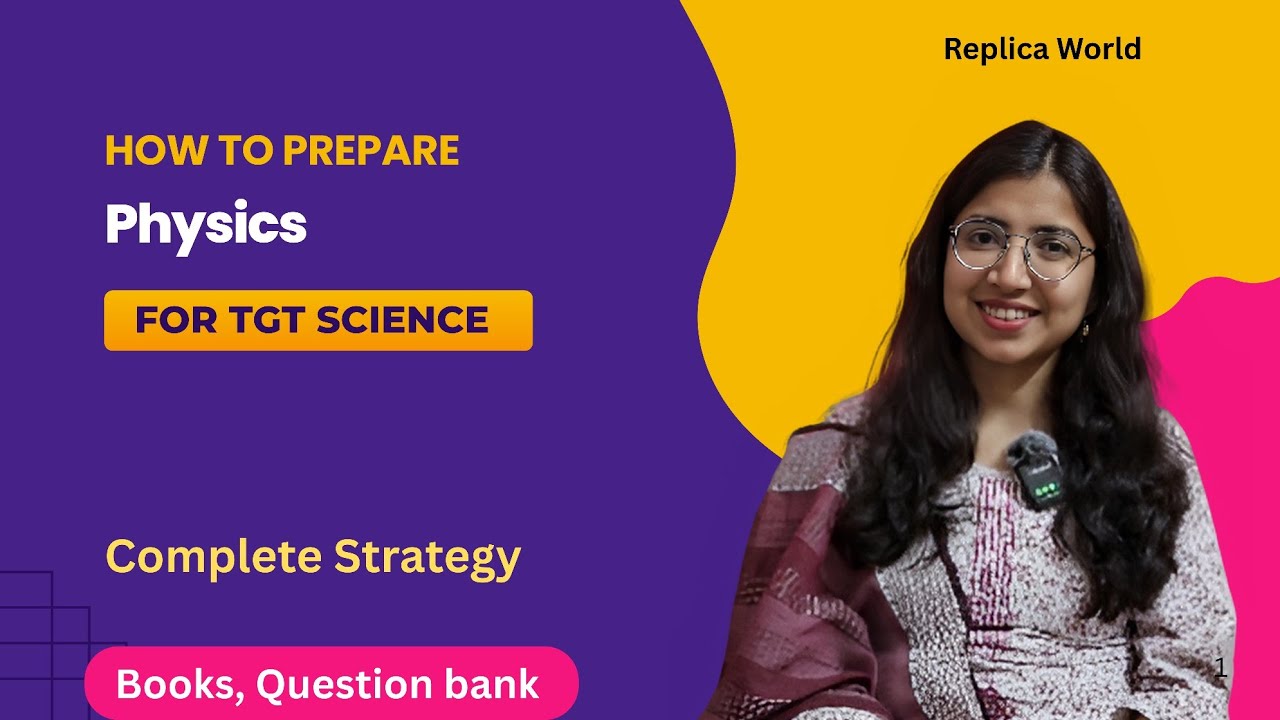 Replica World

HOW TO PREPARE

Physics

FOR TGT SCIENCE

Complete Strategy

Books, Question bank

1